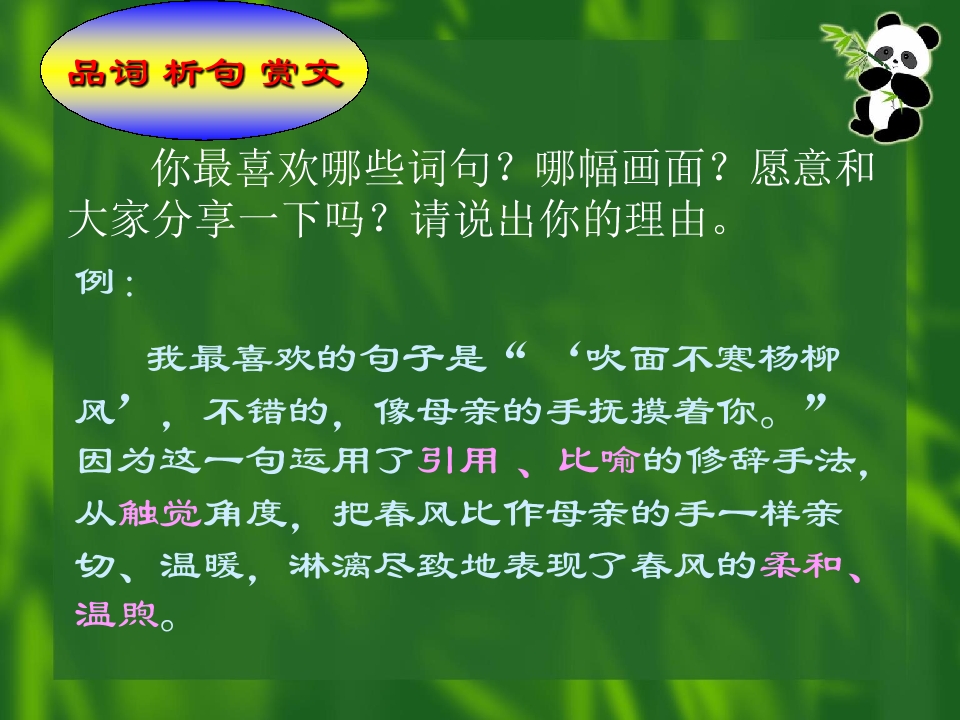 品词 析句 赏文

你最喜欢哪些词句？哪幅画面？愿意和大家分享一下吗？请说出你的理由。

例：

我最喜欢的句子是“‘吹面不寒杨柳风’，不错的，像母亲的手抚摸着你。”因为这一句运用了引用 、比喻的修辞手法，从触觉角度，把春风比作母亲的手一样亲切、温暖，淋漓尽致地表现了春风的柔和、温煦。